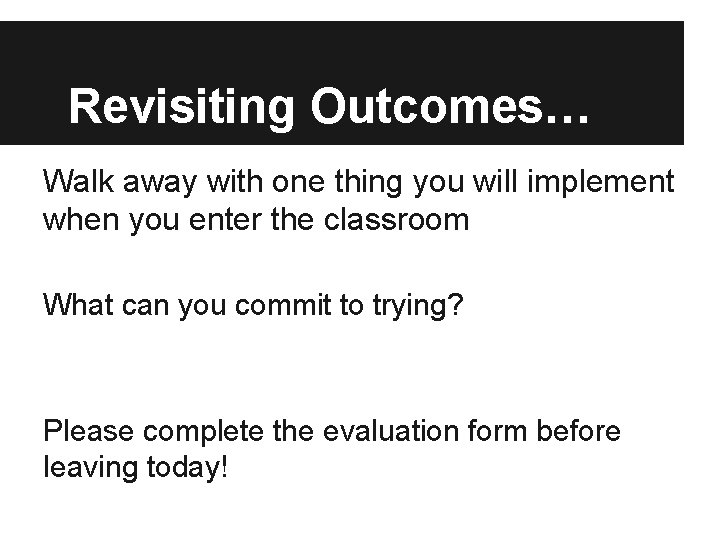 Revisiting Outcomes…

Walk away with one thing you will implement when you enter the classroom

What can you commit to trying?

Please complete the evaluation form before leaving today!